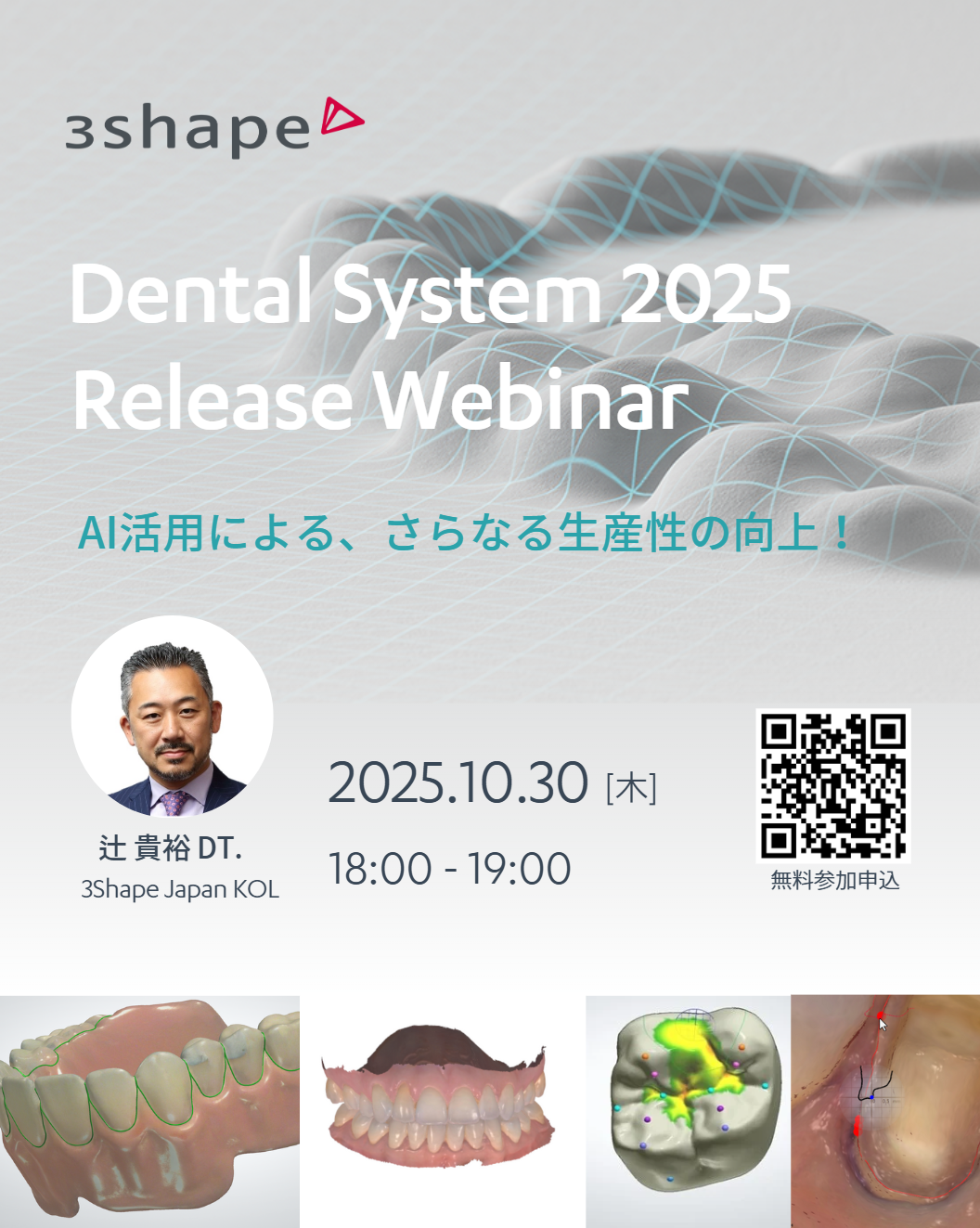 3shape

Dental System 2025 Release Webinar

AI活用による、さらなる生産性の向上！

辻 貴裕 DT.
3Shape Japan KOL

2025.10.30 [木]
18:00 - 19:00

無料参加申込